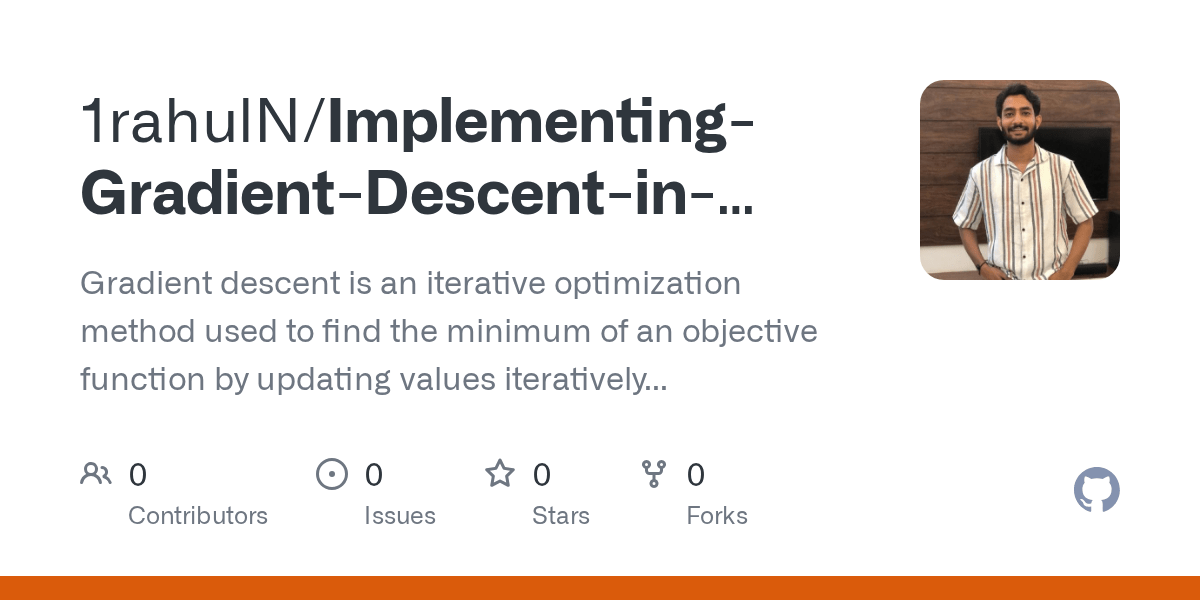 1rahulN/Implementing-Gradient-Descent-in-...

Gradient descent is an iterative optimization method used to find the minimum of an objective function by updating values iteratively...

0
Contributors

0
Issues

0
Stars

0
Forks